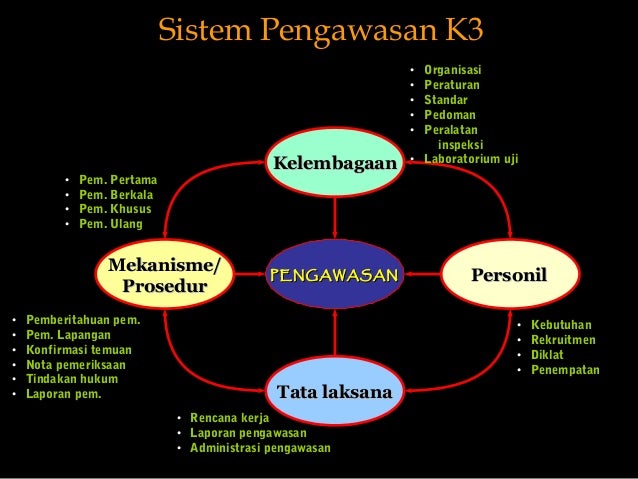 Sistem Pengawasan K3

• Organisasi
• Peraturan
• Standar
• Pedoman
• Peralatan inspeksi
• Laboratorium uji

Kelembagaan

• Pem. Pertama
• Pem. Berkala
• Pem. Khusus
• Pem. Ulang

Mekanisme/ Prosedur

PENGAWASAN

Personil

• Pemberitahuan pem.
• Pem. Lapangan
• Konfirmasi temuan
• Nota pemeriksaan
• Tindakan hukum
• Laporan pem.

• Kebutuhan
• Rekruitmen
• Diklat
• Penempatan

Tata laksana

• Rencana kerja
• Laporan pengawasan
• Administrasi pengawasan